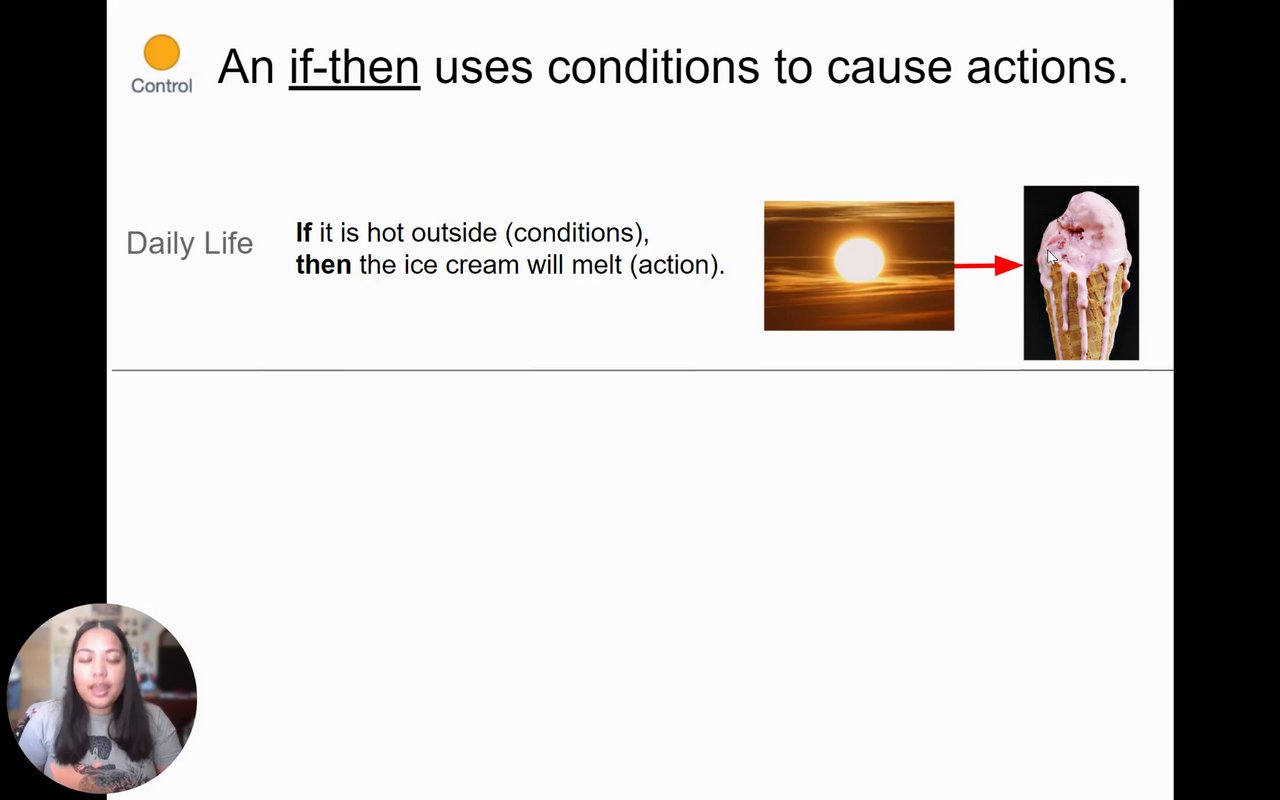 Control

An if-then uses conditions to cause actions.

Daily Life

If it is hot outside (conditions),
then the ice cream will melt (action).